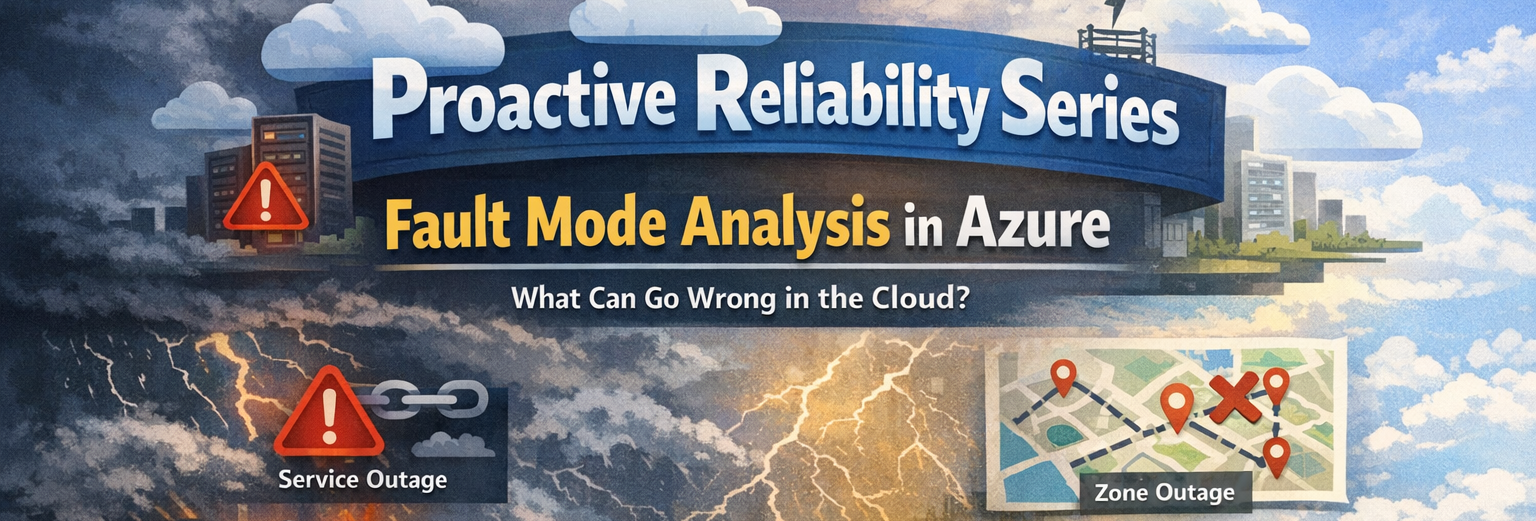 Proactive Reliability Series

Fault Mode Analysis in Azure

What Can Go Wrong in the Cloud?

Service Outage

Zone Outage